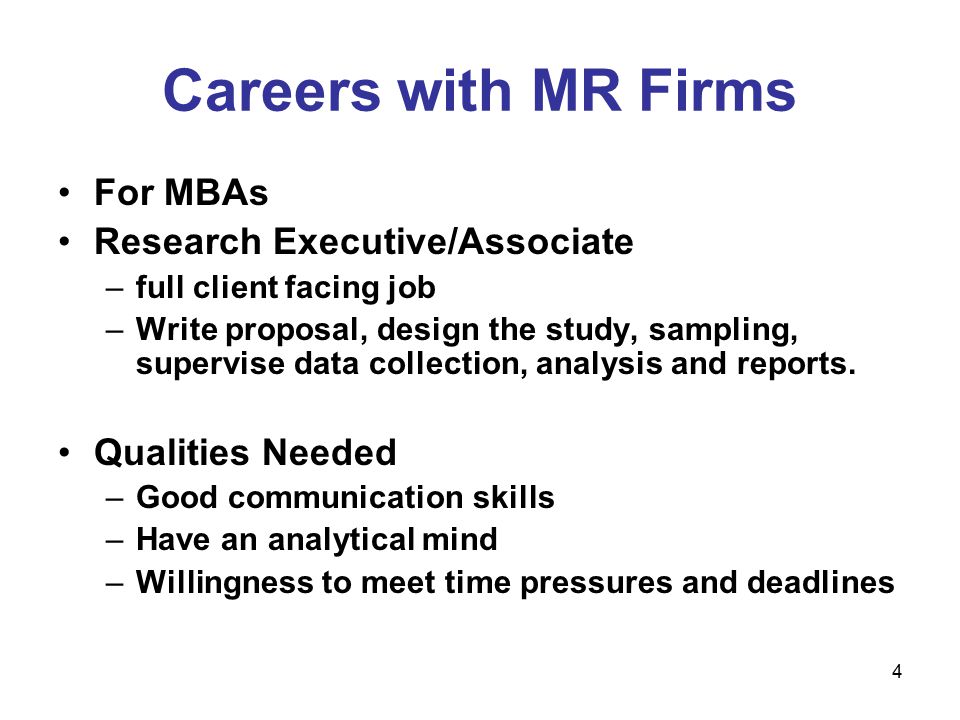 Careers with MR Firms

• For MBAs
• Research Executive/Associate
– full client facing job
– Write proposal, design the study, sampling, supervise data collection, analysis and reports.

• Qualities Needed
– Good communication skills
– Have an analytical mind
– Willingness to meet time pressures and deadlines

4